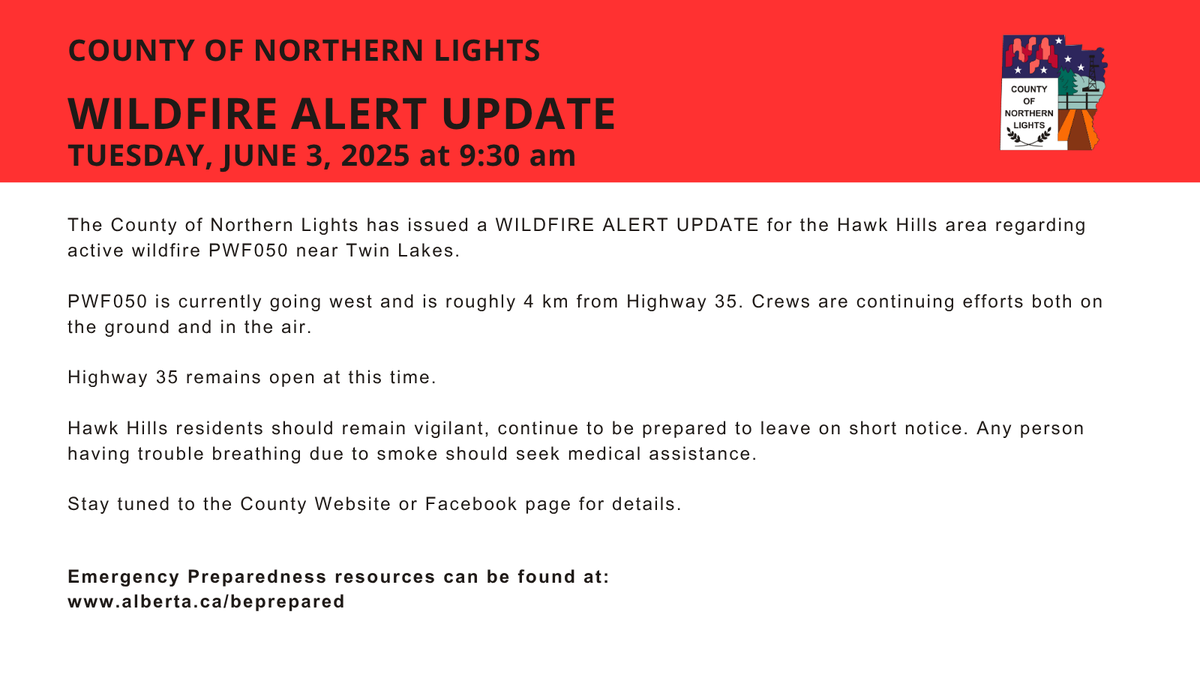 COUNTY OF NORTHERN LIGHTS

WILDFIRE ALERT UPDATE
TUESDAY, JUNE 3, 2025 at 9:30 am

COUNTY OF NORTHERN LIGHTS

The County of Northern Lights has issued a WILDFIRE ALERT UPDATE for the Hawk Hills area regarding active wildfire PWF050 near Twin Lakes.

PWF050 is currently going west and is roughly 4 km from Highway 35. Crews are continuing efforts both on the ground and in the air.

Highway 35 remains open at this time.

Hawk Hills residents should remain vigilant, continue to be prepared to leave on short notice. Any person having trouble breathing due to smoke should seek medical assistance.

Stay tuned to the County Website or Facebook page for details.

Emergency Preparedness resources can be found at:
www.alberta.ca/beprepared